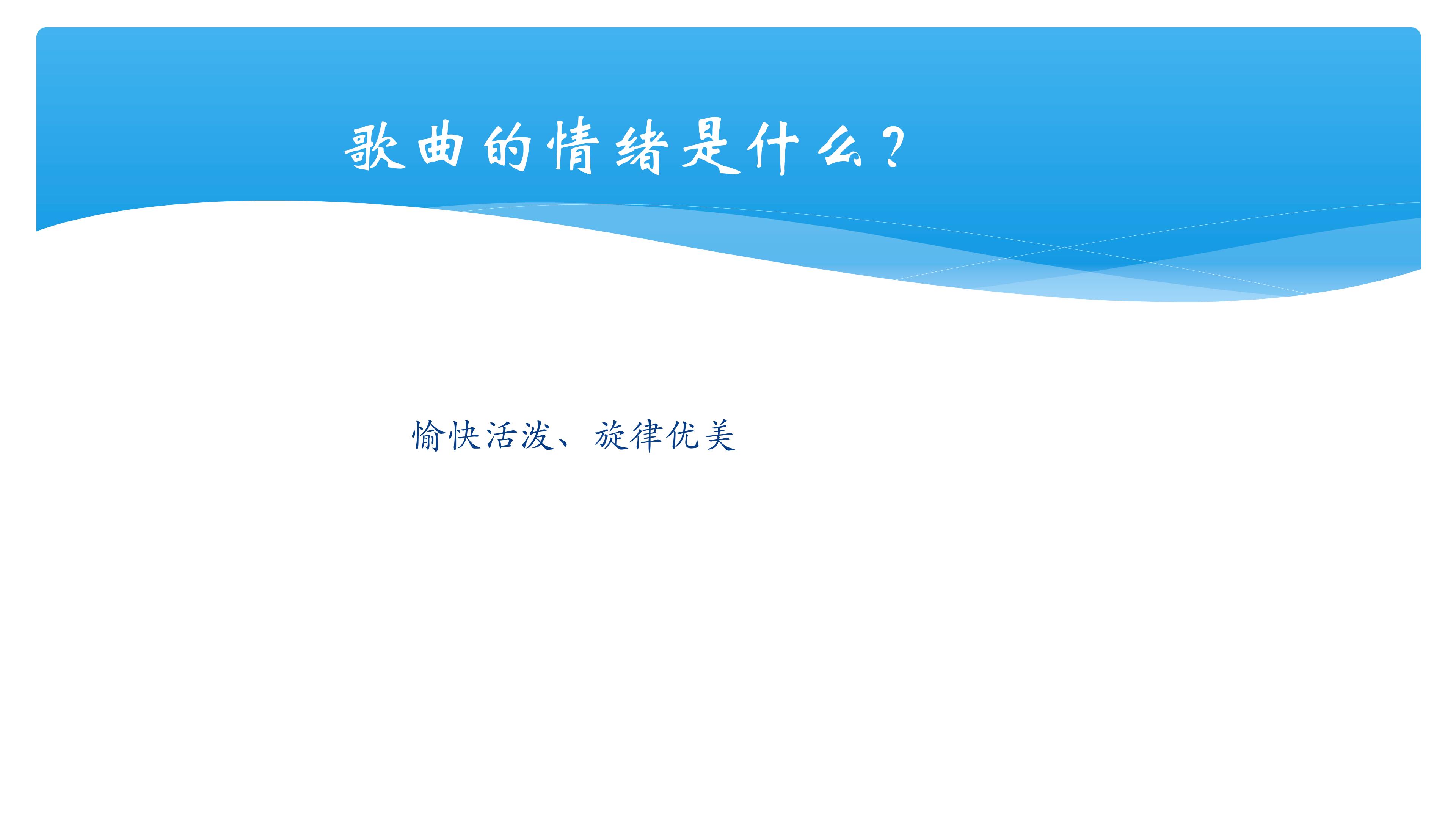 歌曲的情绪是什么？

愉快活泼、旋律优美